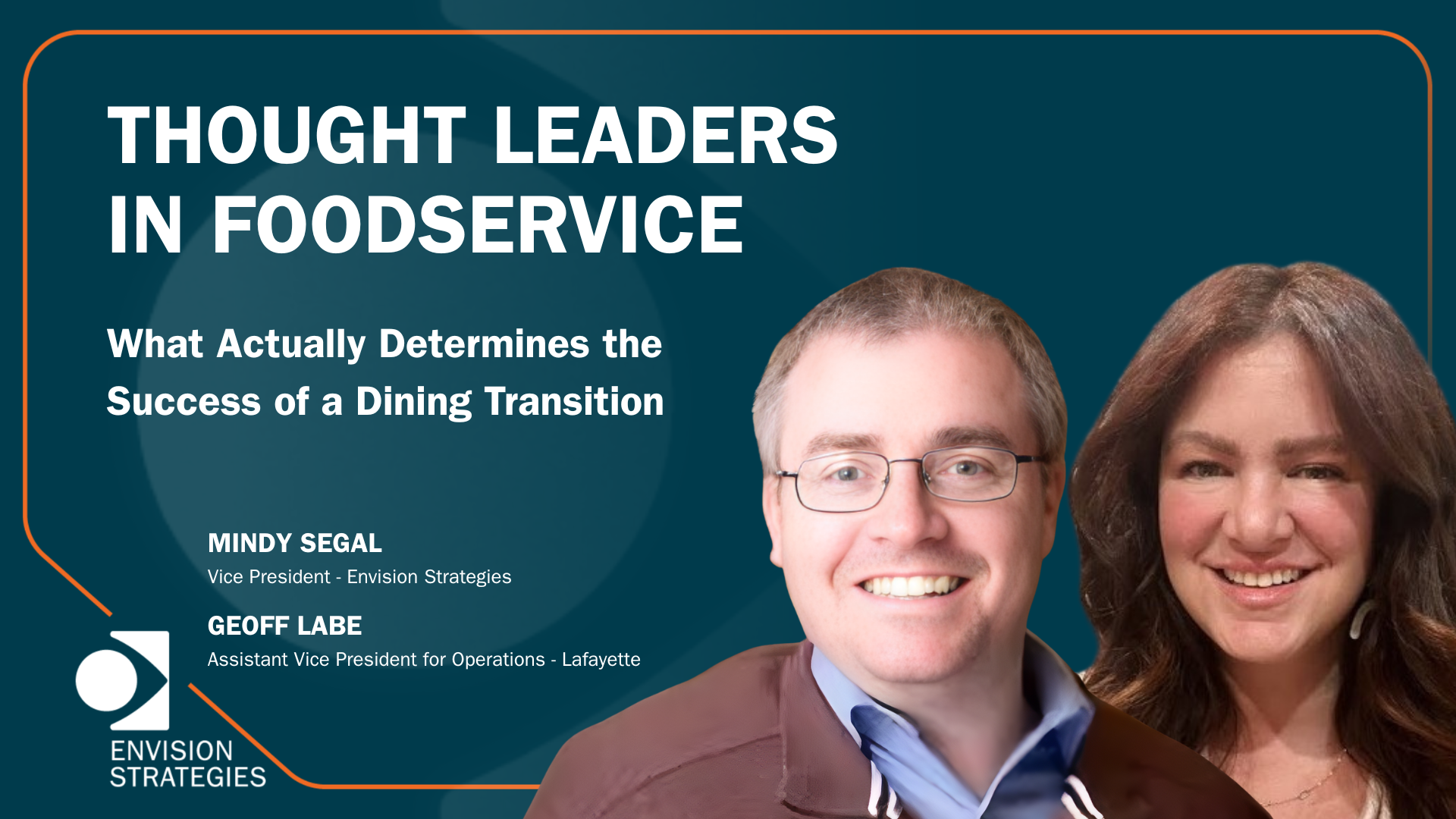 THOUGHT LEADERS IN FOODSERVICE

What Actually Determines the Success of a Dining Transition

MINDY SEGAL
Vice President - Envision Strategies

GEOFF LABE
Assistant Vice President for Operations - Lafayette

ENVISION STRATEGIES